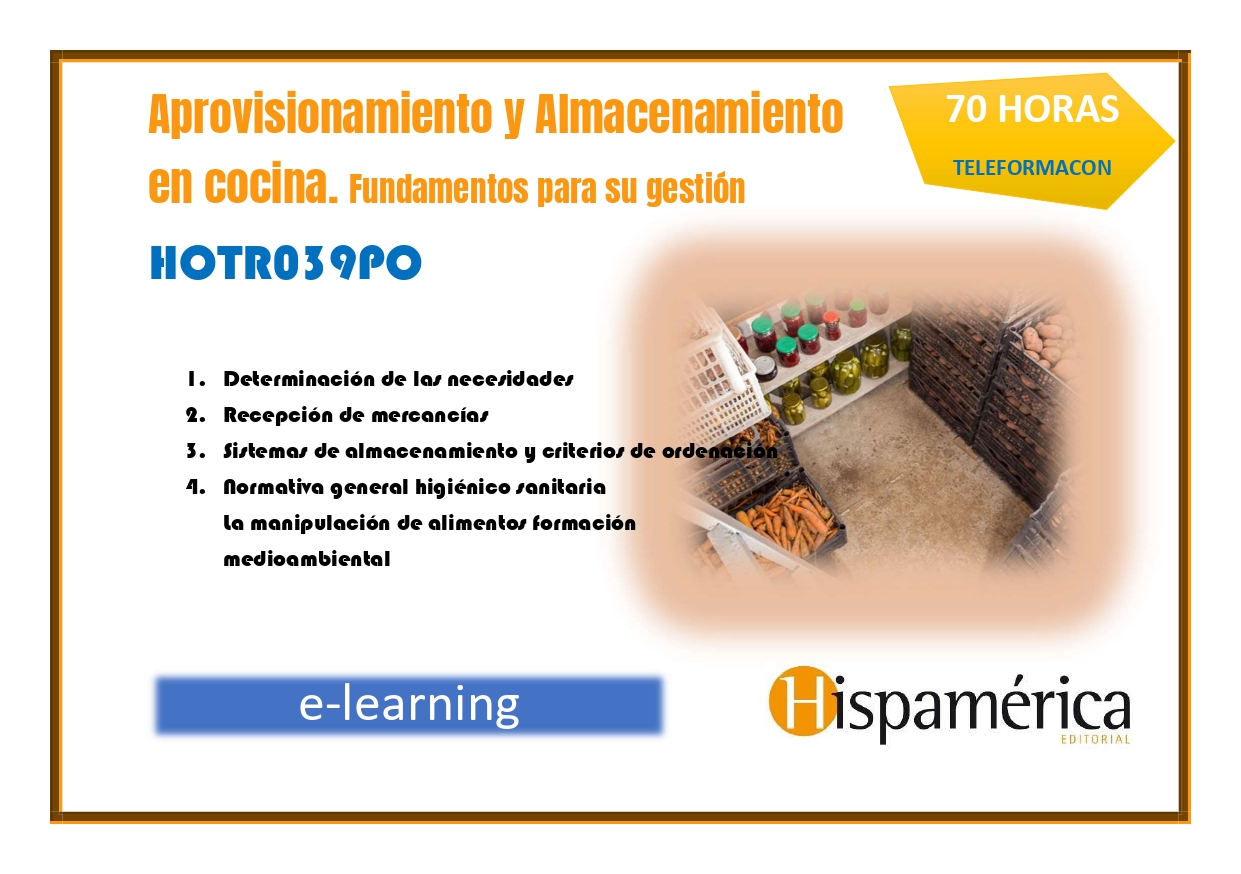 Aprovisionamiento y Almacenamiento en cocina. Fundamentos para su gestión

70 HORAS
TELEFORMACON

HOTR039PO

1. Determinación de las necesidades
2. Recepción de mercancías
3. Sistemas de almacenamiento y criterios de ordenación
4. Normativa general higiénico sanitaria
La manipulación de alimentos formación medioambiental

e-learning

Hispamérica
EDITORIAL